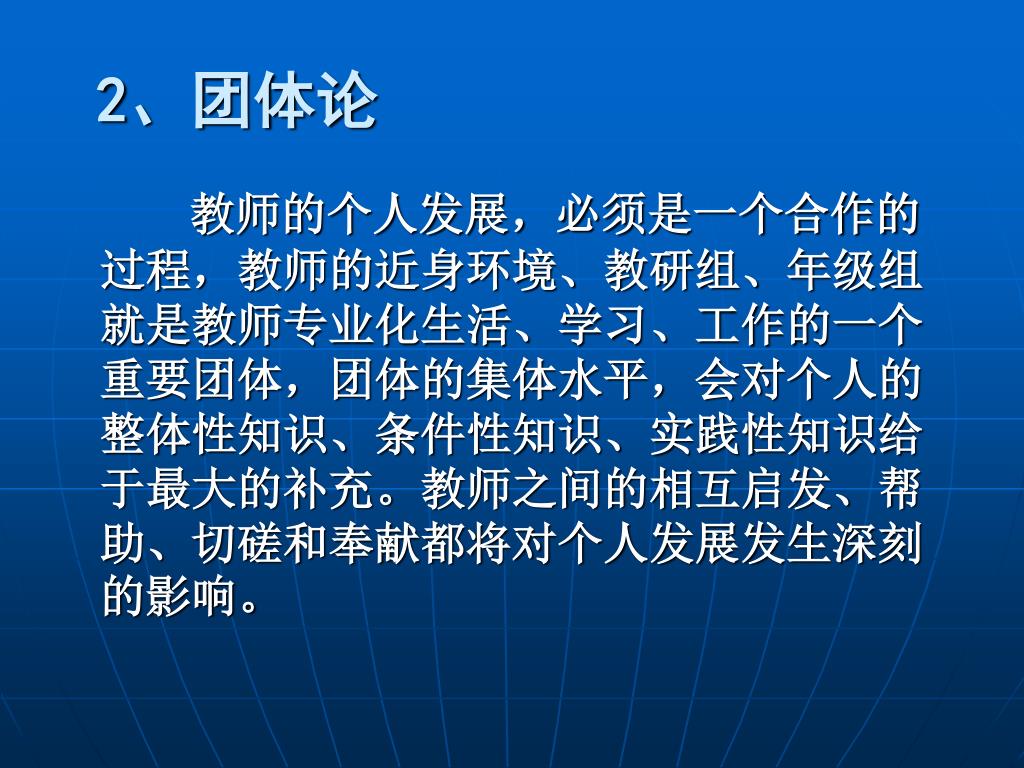 2、团体论

教师的个人发展，必须是一个合作的过程，教师的近身环境、教研组、年级组就是教师专业化生活、学习、工作的一个重要团体，团体的集体水平，会对个人的整体性知识、条件性知识、实践性知识给于最大的补充。教师之间的相互启发、帮助、切磋和奉献都将对个人发展发生深刻的影响。